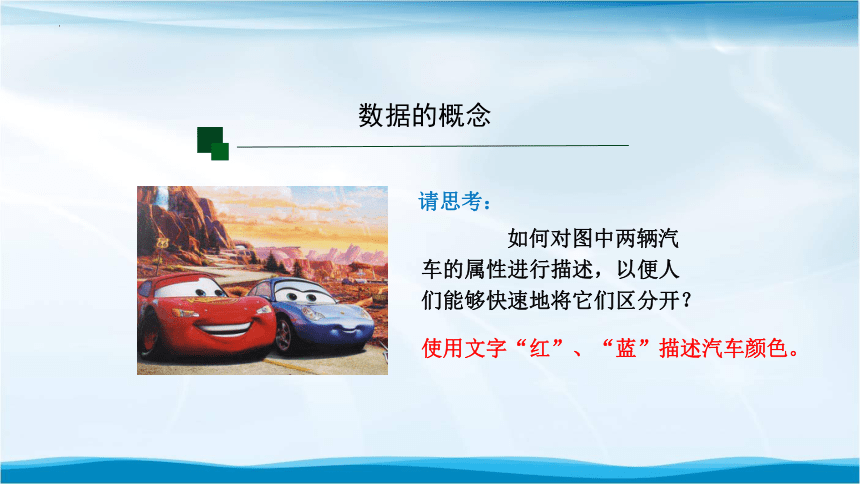 数据的概念

请思考：

如何对图中两辆汽车的属性进行描述，以便人们能够快速地将它们区分开？

使用文字“红”、“蓝”描述汽车颜色。